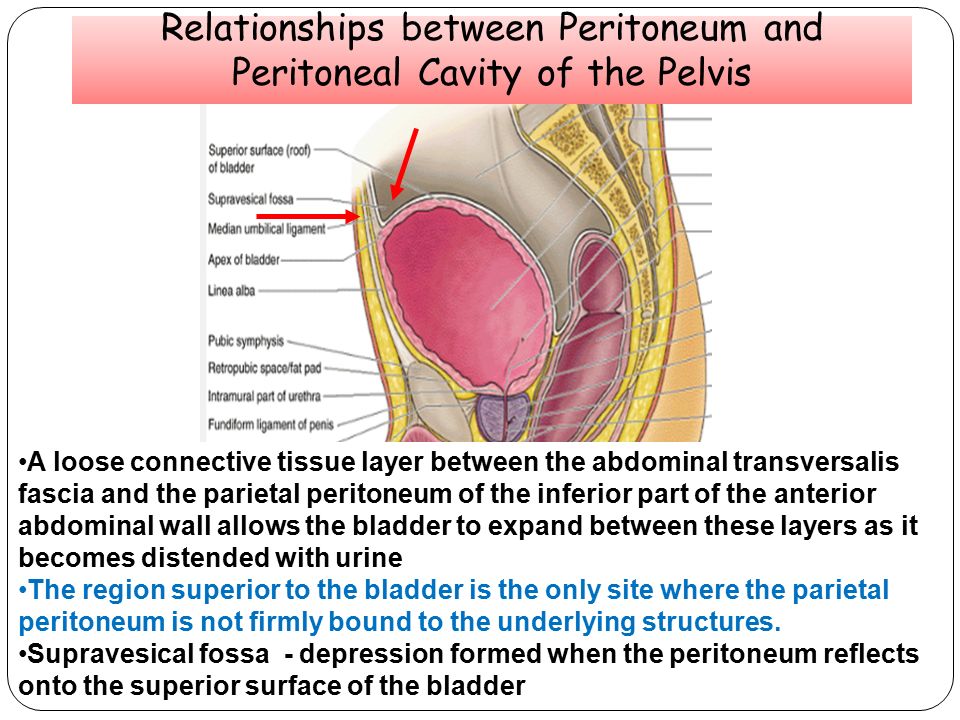 Relationships between Peritoneum and Peritoneal Cavity of the Pelvis

Superior surface (roof) of bladder
Supravesical fossa
Median umbilical ligament
Apex of bladder
Linea alba
Pubic symphysis
Retropubic space/fat pad
Intramural part of urethra
Fundiform ligament of penis

•A loose connective tissue layer between the abdominal transversalis fascia and the parietal peritoneum of the inferior part of the anterior abdominal wall allows the bladder to expand between these layers as it becomes distended with urine
•The region superior to the bladder is the only site where the parietal peritoneum is not firmly bound to the underlying structures.
•Supravesical fossa - depression formed when the peritoneum reflects onto the superior surface of the bladder